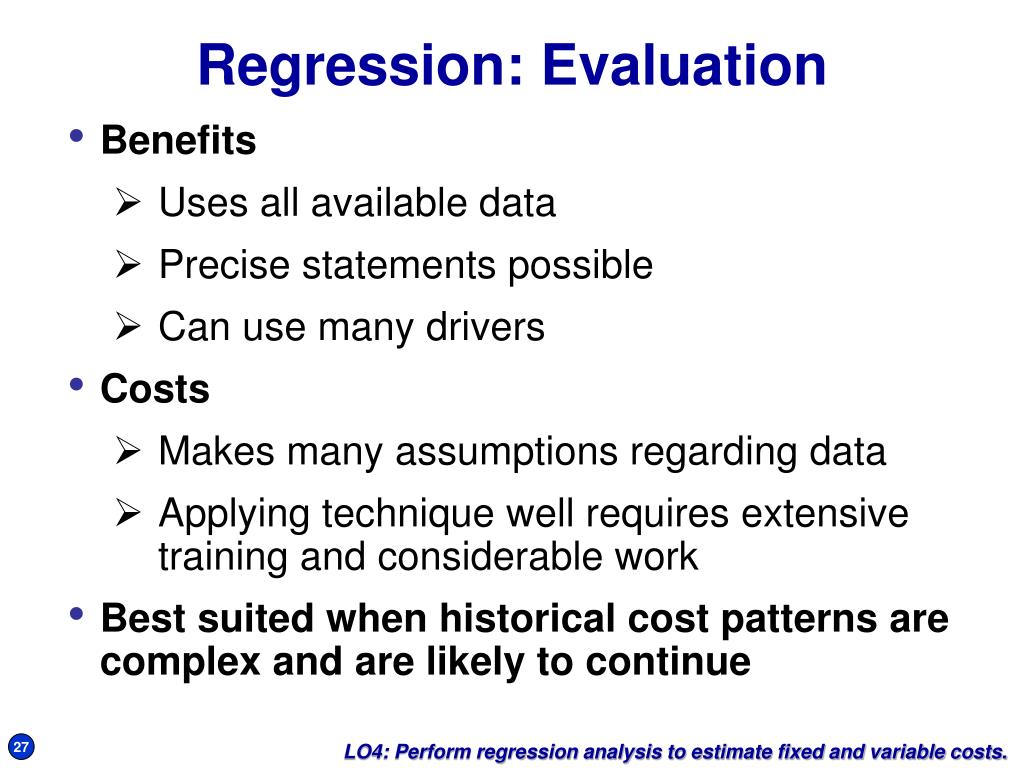 Regression: Evaluation

• Benefits
  ➢ Uses all available data
  ➢ Precise statements possible
  ➢ Can use many drivers
• Costs
  ➢ Makes many assumptions regarding data
  ➢ Applying technique well requires extensive training and considerable work
• Best suited when historical cost patterns are complex and are likely to continue

27

LO4: Perform regression analysis to estimate fixed and variable costs.